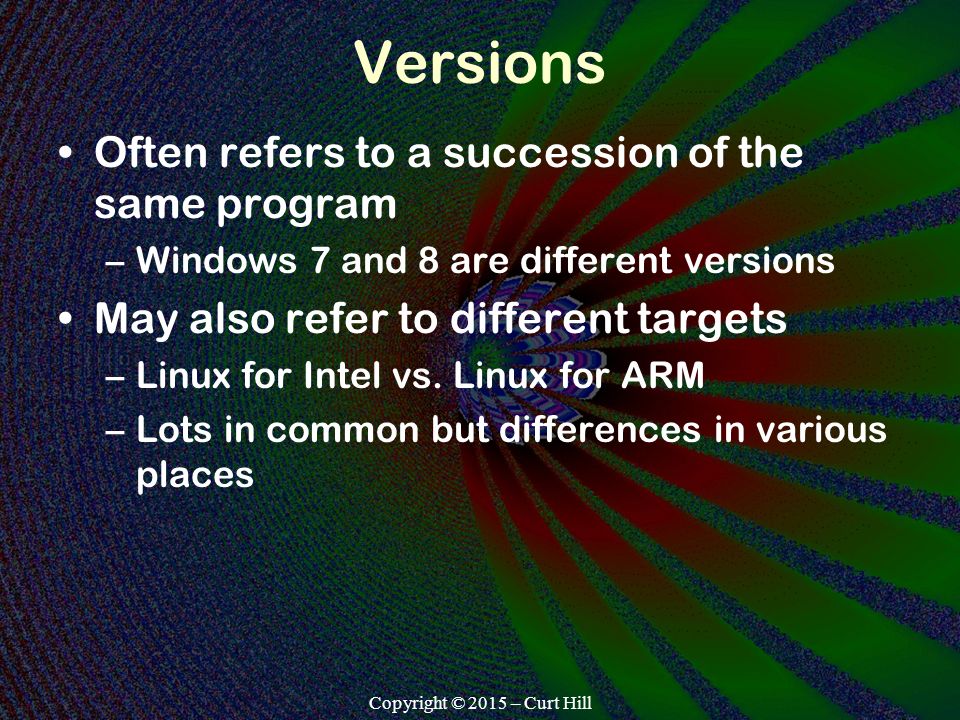 Versions

• Often refers to a succession of the same program
  – Windows 7 and 8 are different versions
• May also refer to different targets
  – Linux for Intel vs. Linux for ARM
  – Lots in common but differences in various places

Copyright © 2015 – Curt Hill